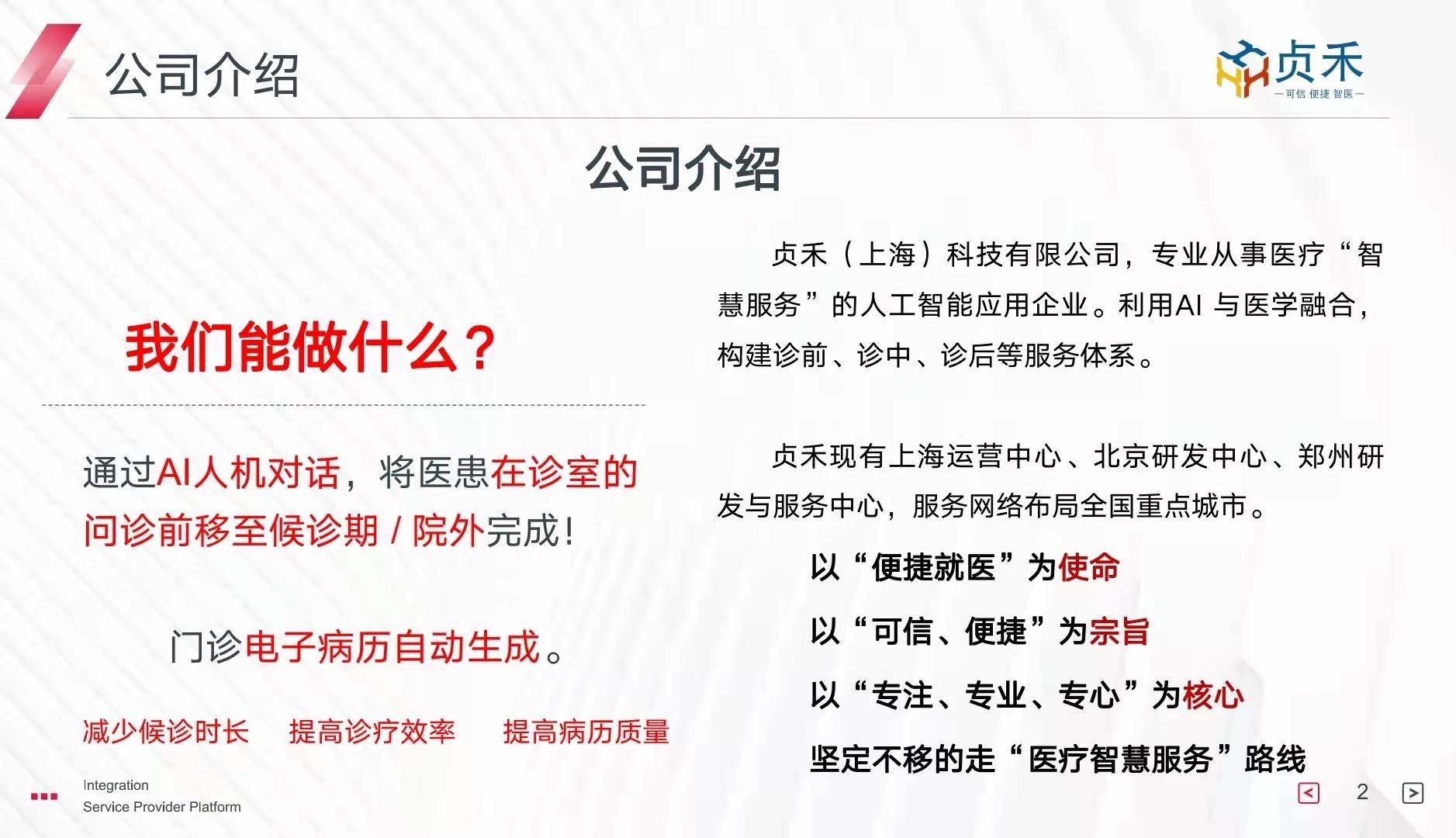 公司介绍

贞禾
—可信 便捷 智医—

公司介绍

我们能做什么？

通过AI人机对话，将医患在诊室的问诊前移至候诊期 / 院外完成！

门诊电子病历自动生成。

减少候诊时长　提高诊疗效率　提高病历质量

贞禾（上海）科技有限公司，专业从事医疗“智慧服务”的人工智能应用企业。利用AI 与医学融合，构建诊前、诊中、诊后等服务体系。

贞禾现有上海运营中心、北京研发中心、郑州研发与服务中心，服务网络布局全国重点城市。

以“便捷就医”为使命

以“可信、便捷”为宗旨

以“专注、专业、专心”为核心

坚定不移的走“医疗智慧服务”路线

Integration
Service Provider Platform

< 2 >